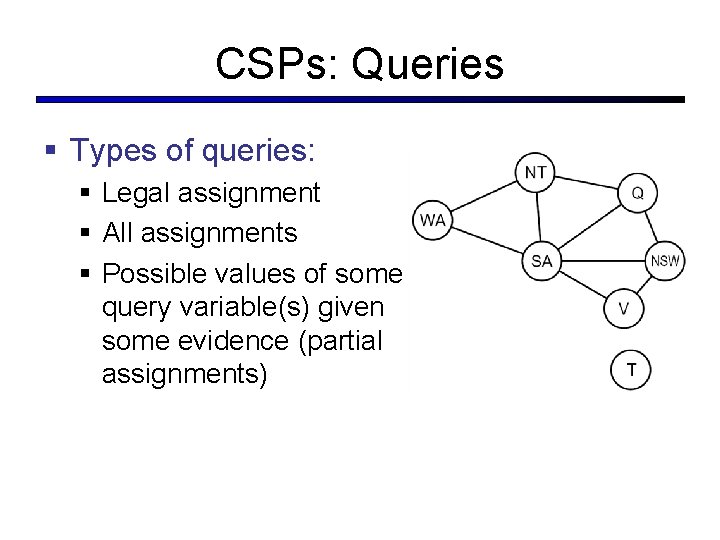 CSPs: Queries

▪ Types of queries:
  ▪ Legal assignment
  ▪ All assignments
  ▪ Possible values of some query variable(s) given some evidence (partial assignments)

NT
Q
WA
SA
NSW
V
T